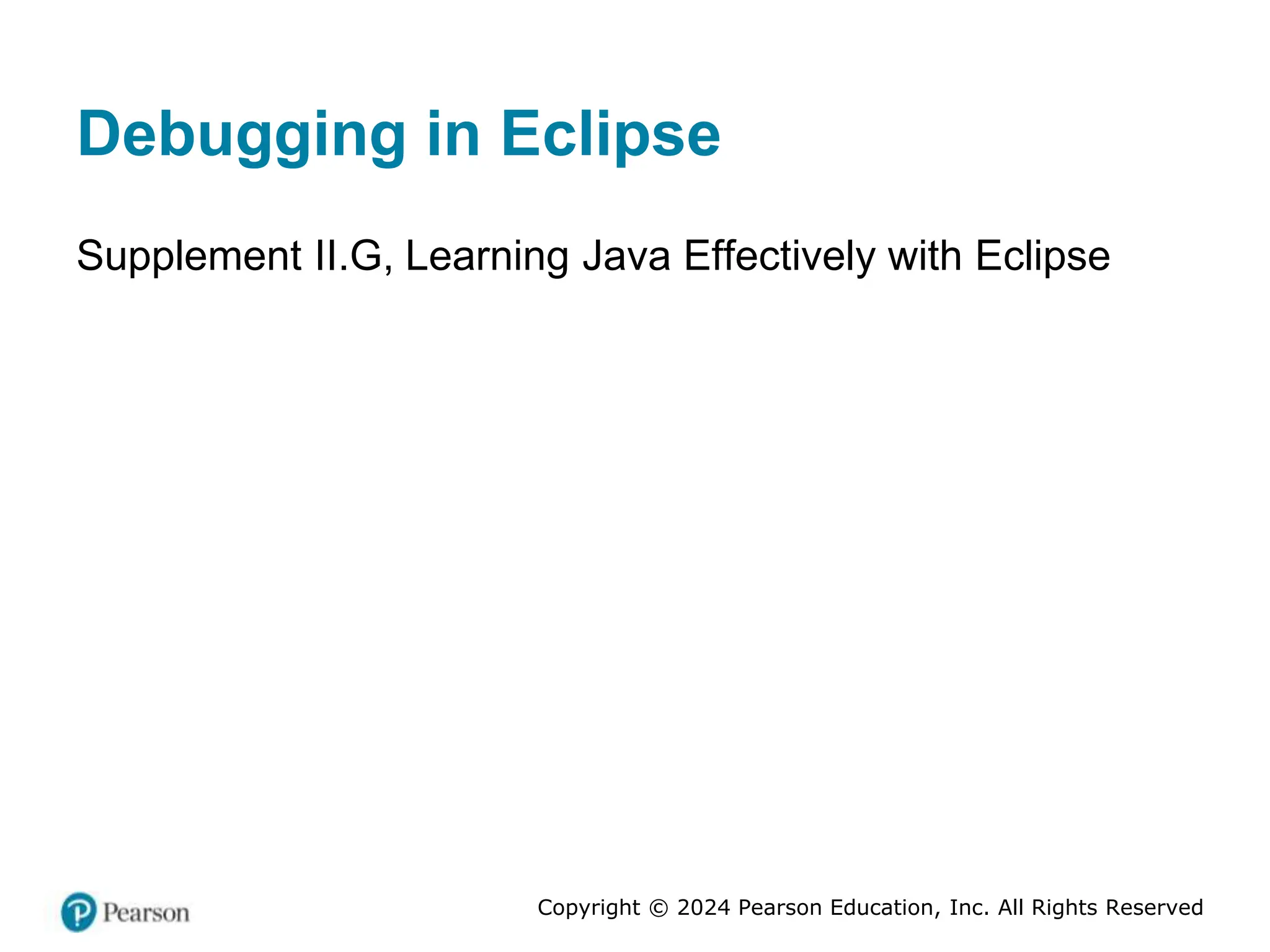 Debugging in Eclipse

Supplement II.G, Learning Java Effectively with Eclipse

Pearson

Copyright © 2024 Pearson Education, Inc. All Rights Reserved